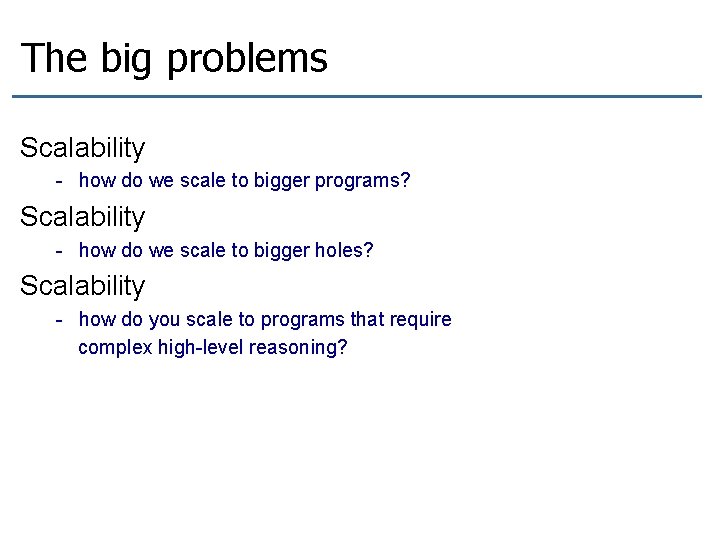 The big problems

Scalability

- how do we scale to bigger programs?

Scalability

- how do we scale to bigger holes?

Scalability

- how do you scale to programs that require complex high-level reasoning?